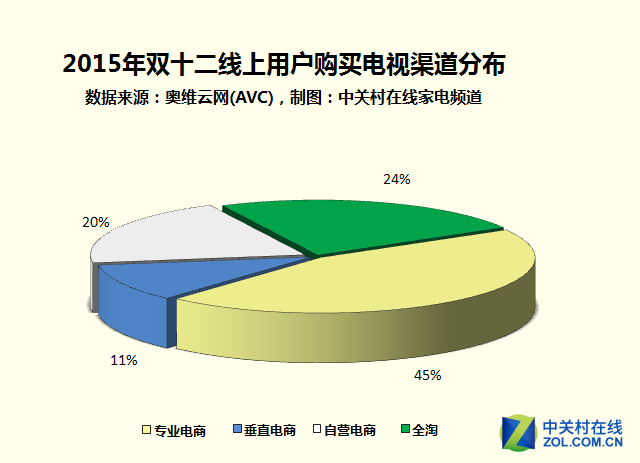 2015年双十二线上用户购买电视渠道分布
数据来源：奥维云网(AVC)，制图：中关村在线家电频道

24%
20%
11%
45%

专业电商 垂直电商 自营电商 全淘

中关村在线
ZOL.COM.CN